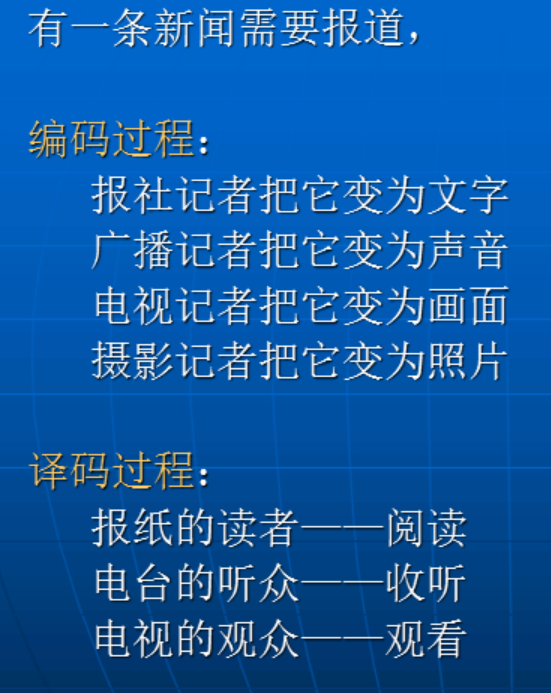 有一条新闻需要报道，

编码过程：
报社记者把它变为文字
广播记者把它变为声音
电视记者把它变为画面
摄影记者把它变为照片

译码过程：
报纸的读者——阅读
电台的听众——收听
电视的观众——观看